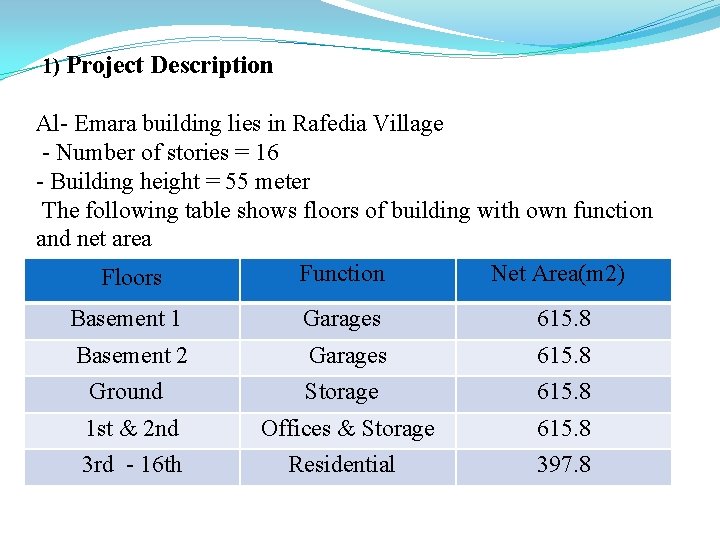 1) Project Description

Al- Emara building lies in Rafedia Village
- Number of stories = 16
- Building height = 55 meter
The following table shows floors of building with own function and net area

| Floors | Function | Net Area(m2) |
|---|---|---|
| Basement 1 | Garages | 615.8 |
| Basement 2 | Garages | 615.8 |
| Ground | Storage | 615.8 |
| 1st & 2nd | Offices & Storage | 615.8 |
| 3rd - 16th | Residential | 397.8 |